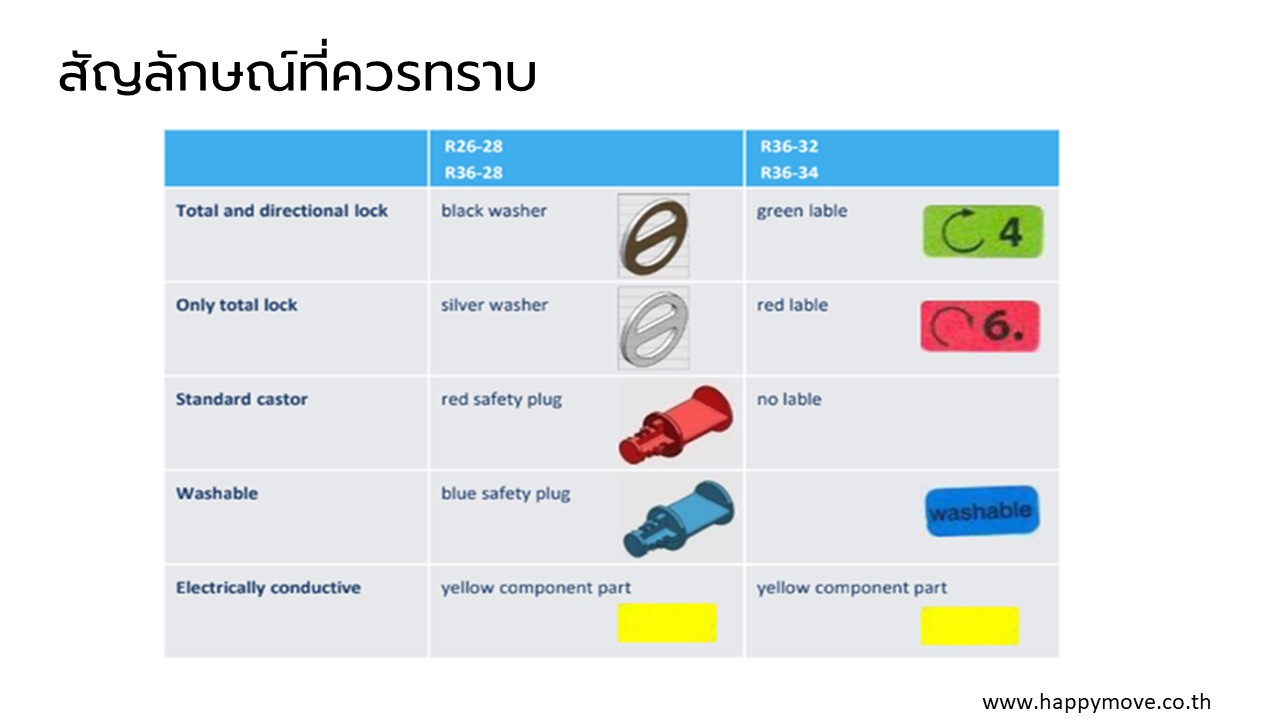 สัญลักษณ์ที่ควรทราบ

| | R26-28 R36-28 | R36-32 R36-34 |
|---|---|---|
| Total and directional lock | black washer | green lable 4 |
| Only total lock | silver washer | red lable 6. |
| Standard castor | red safety plug | no lable |
| Washable | blue safety plug | washable |
| Electrically conductive | yellow component part | yellow component part |

www.happymove.co.th